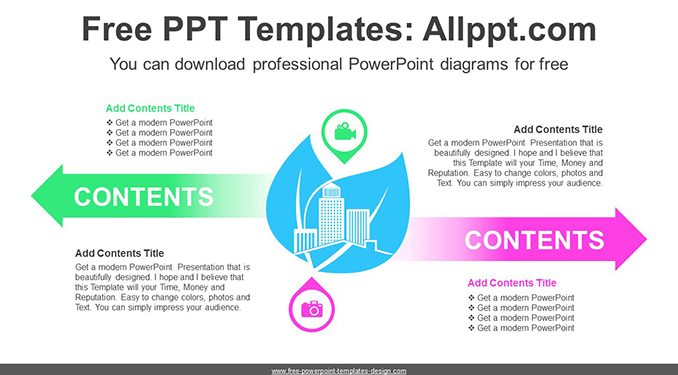 Free PPT Templates: Allppt.com

You can download professional PowerPoint diagrams for free

Add Contents Title
❖ Get a modern PowerPoint
❖ Get a modern PowerPoint
❖ Get a modern PowerPoint
❖ Get a modern PowerPoint

CONTENTS

Add Contents Title
Get a modern PowerPoint Presentation that is beautifully designed. I hope and I believe that this Template will your Time, Money and Reputation. Easy to change colors, photos and Text. You can simply impress your audience.

Add Contents Title
Get a modern PowerPoint Presentation that is beautifully designed. I hope and I believe that this Template will your Time, Money and Reputation. Easy to change colors, photos and Text. You can simply impress your audience.

CONTENTS

Add Contents Title
❖ Get a modern PowerPoint
❖ Get a modern PowerPoint
❖ Get a modern PowerPoint
❖ Get a modern PowerPoint

www.free-powerpoint-templates-design.com